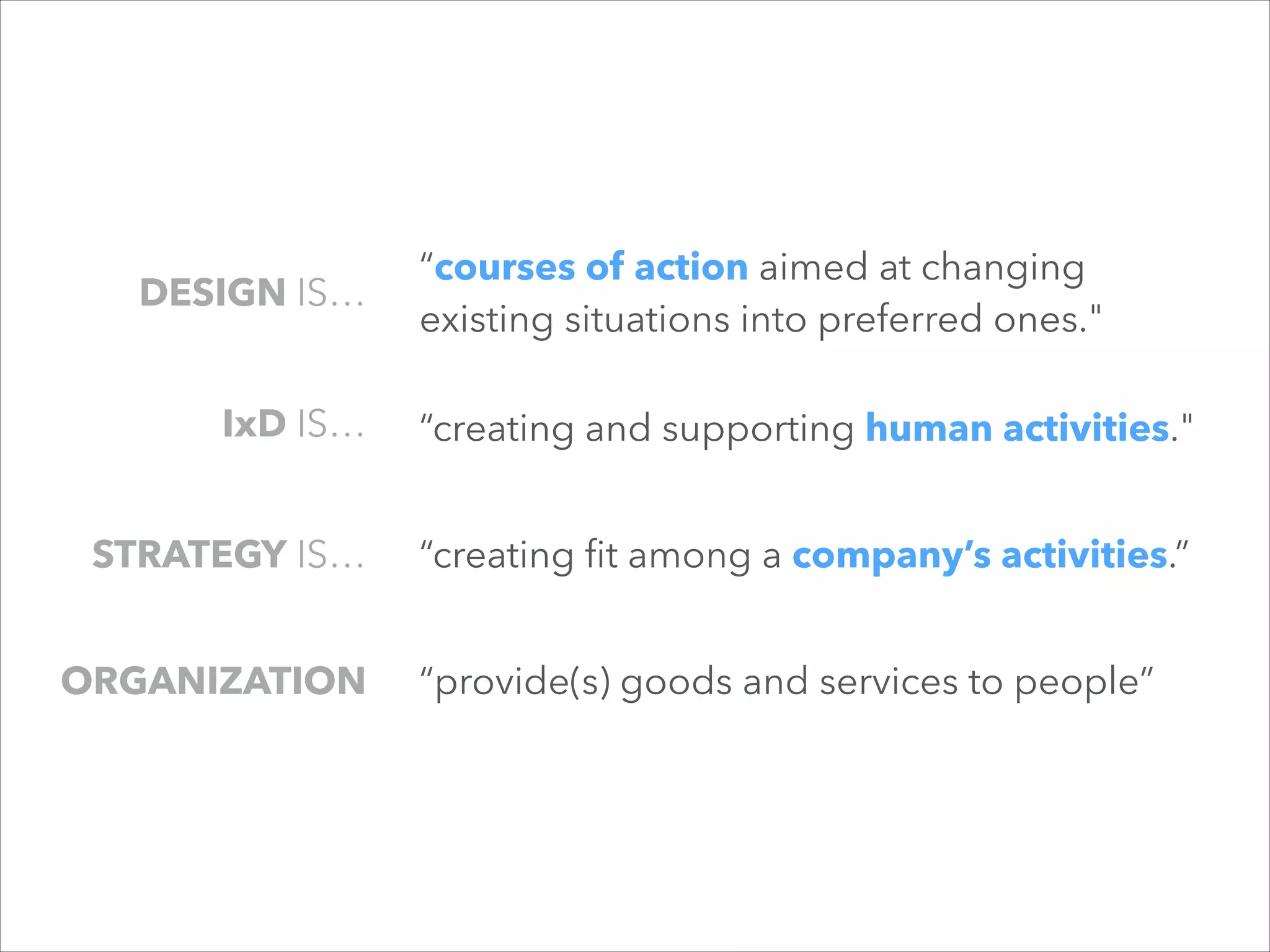 DESIGN IS… “courses of action aimed at changing existing situations into preferred ones."

IxD IS… “creating and supporting human activities."

STRATEGY IS… “creating fit among a company’s activities.”

ORGANIZATION “provide(s) goods and services to people”